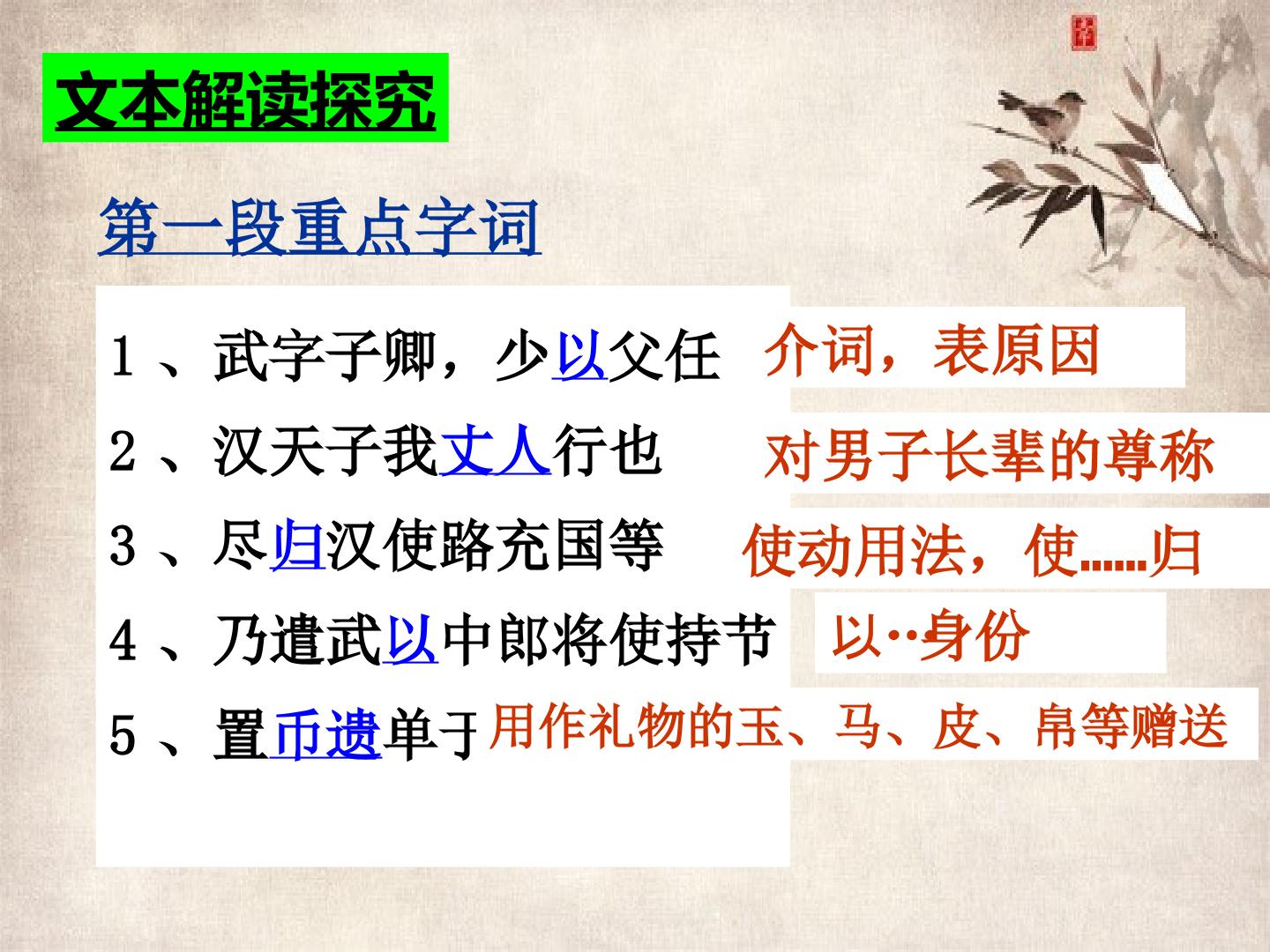 文本解读探究

第一段重点字词

1、武字子卿，少以父任 介词，表原因

2、汉天子我丈人行也 对男子长辈的尊称

3、尽归汉使路充国等 使动用法，使……归

4、乃遣武以中郎将使持节 以…身份

5、置币遗单于 用作礼物的玉、马、皮、帛等赠送